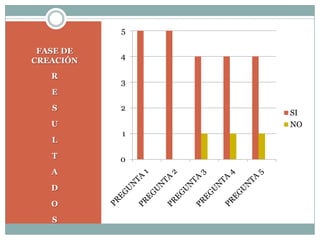 FASE DE CREACIÓN

R
E
S
U
L
T
A
D
O
S

5
4
3
2
1
0

PREGUNTA 1
PREGUNTA 2
PREGUNTA 3
PREGUNTA 4
PREGUNTA 5

SI
NO